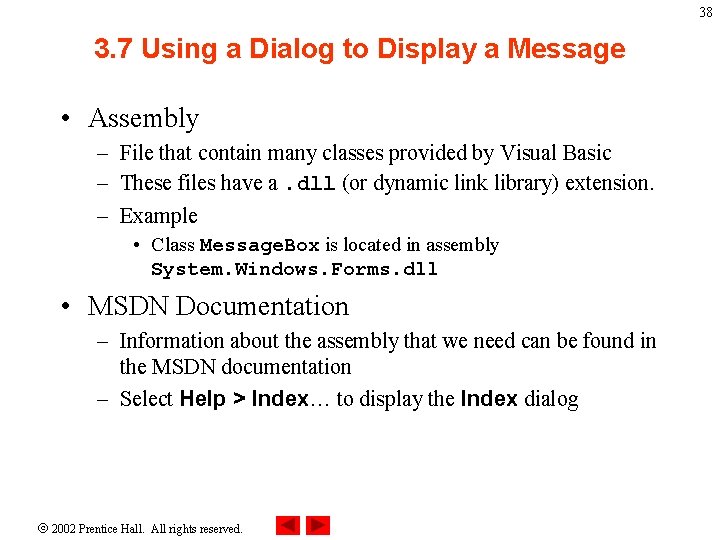 38

3.7 Using a Dialog to Display a Message

• Assembly
– File that contain many classes provided by Visual Basic
– These files have a .dll (or dynamic link library) extension.
– Example
• Class MessageBox is located in assembly System.Windows.Forms.dll

• MSDN Documentation
– Information about the assembly that we need can be found in the MSDN documentation
– Select Help > Index… to display the Index dialog

© 2002 Prentice Hall. All rights reserved.